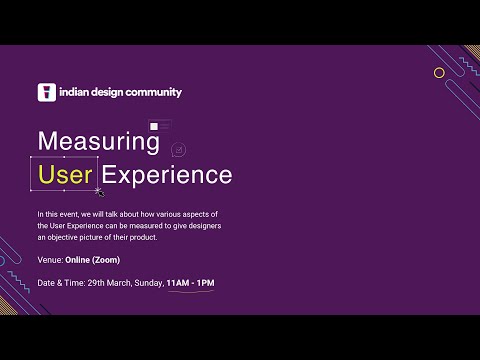 indian design community

Measuring User Experience

In this event, we will talk about how various aspects of the User Experience can be measured to give designers an objective picture of their product.

Venue: Online (Zoom)

Date & Time: 29th March, Sunday, 11AM - 1PM